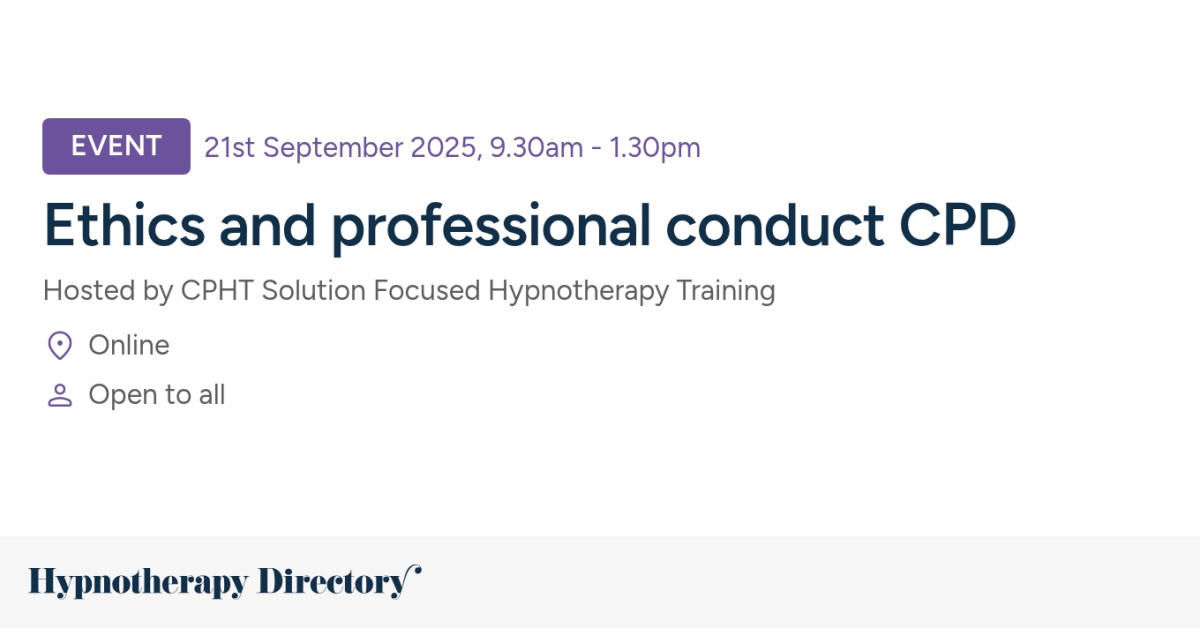 EVENT 21st September 2025, 9.30am - 1.30pm

Ethics and professional conduct CPD

Hosted by CPHT Solution Focused Hypnotherapy Training

Online

Open to all

Hypnotherapy Directory